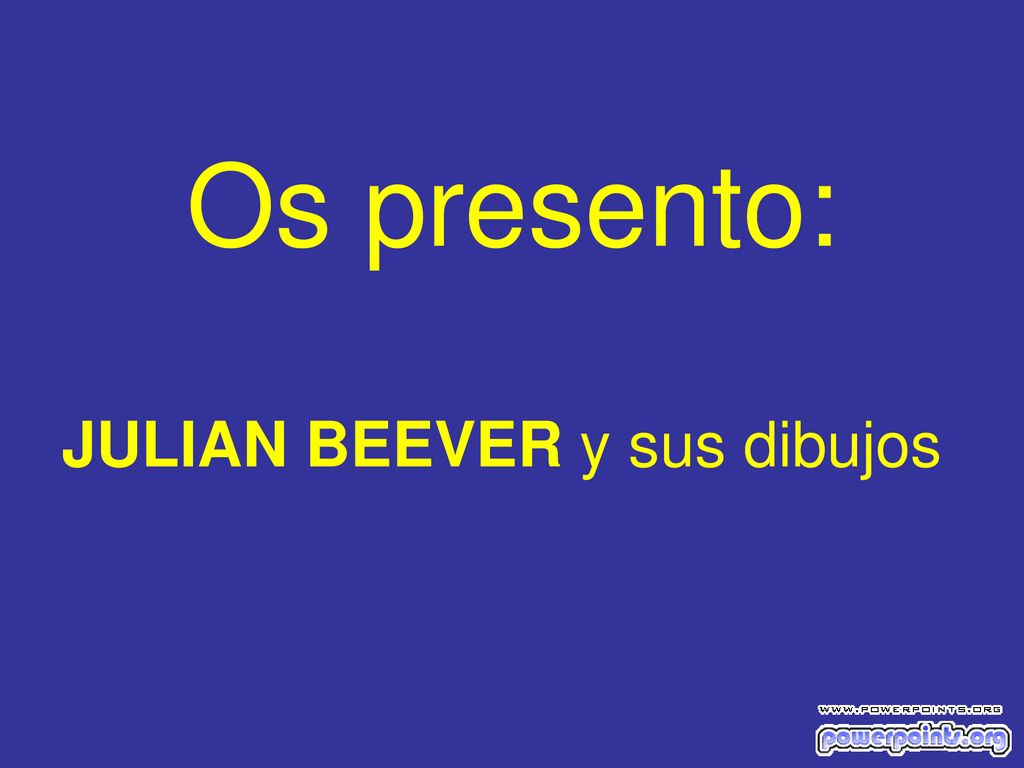 Os presento:

JULIAN BEEVER y sus dibujos

WWW.POWERPOINTS.ORG
powerpoints.org